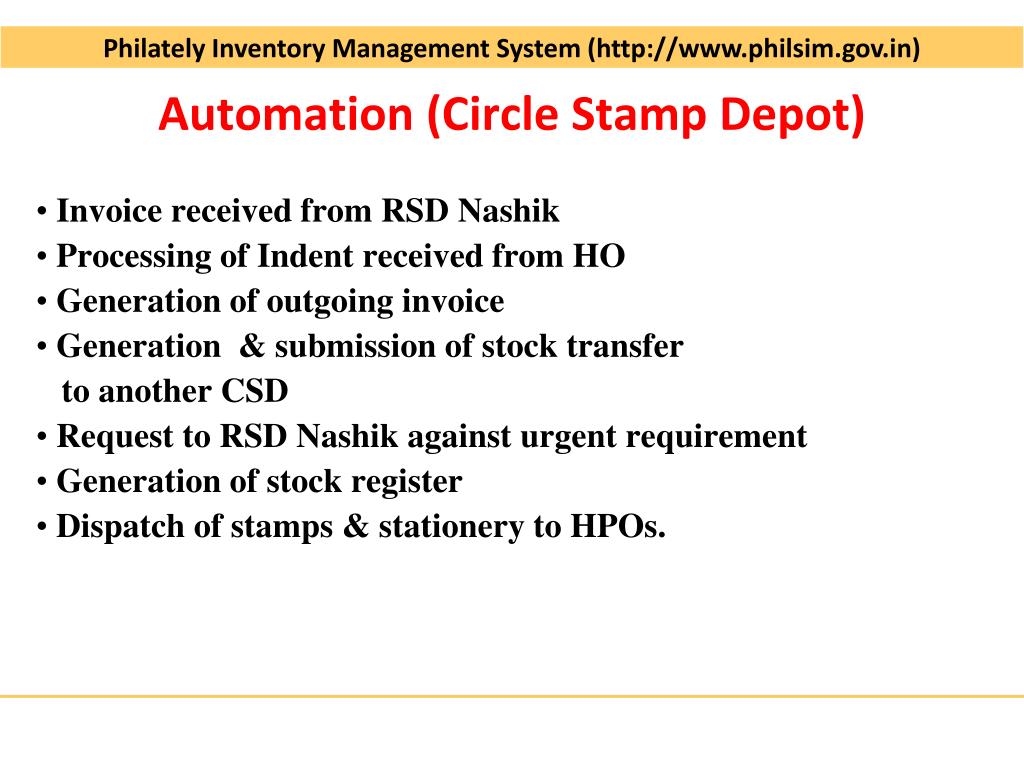 Philately Inventory Management System (http://www.philsim.gov.in)

Automation (Circle Stamp Depot)

• Invoice received from RSD Nashik
• Processing of Indent received from HO
• Generation of outgoing invoice
• Generation & submission of stock transfer to another CSD
• Request to RSD Nashik against urgent requirement
• Generation of stock register
• Dispatch of stamps & stationery to HPOs.